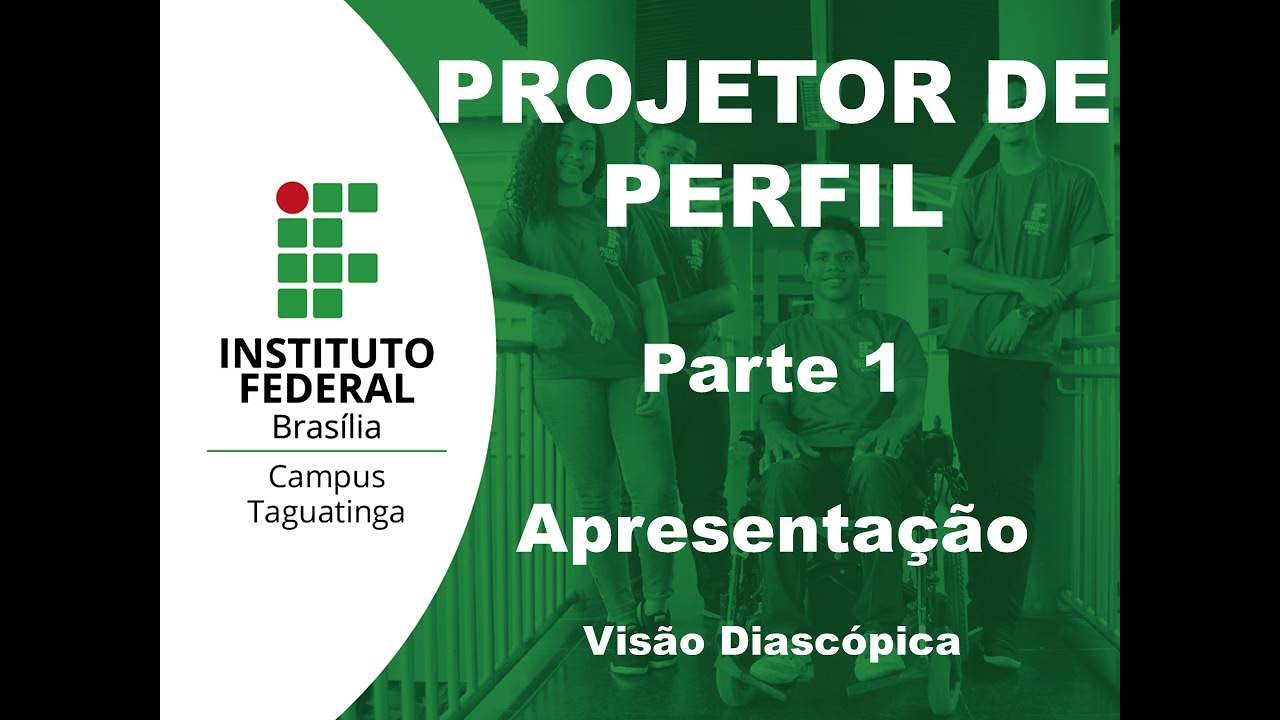 INSTITUTO FEDERAL
Brasília

Campus
Taguatinga

PROJETOR DE PERFIL

Parte 1

Apresentação

Visão Diascópica